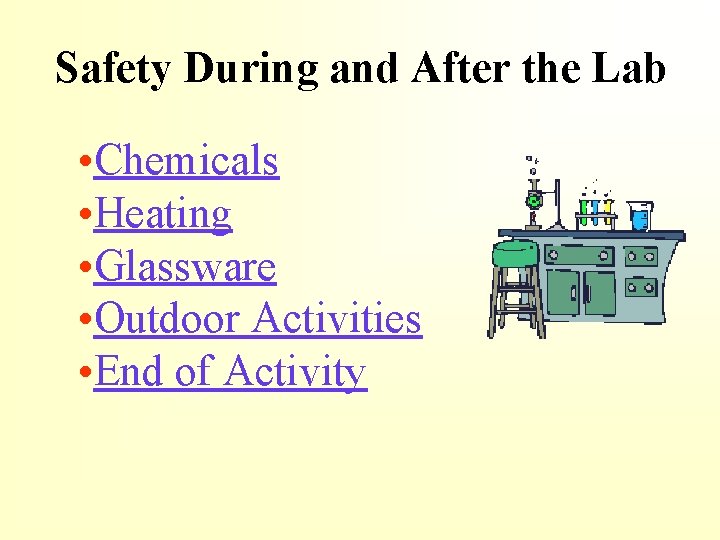 Safety During and After the Lab

•Chemicals
•Heating
•Glassware
•Outdoor Activities
•End of Activity